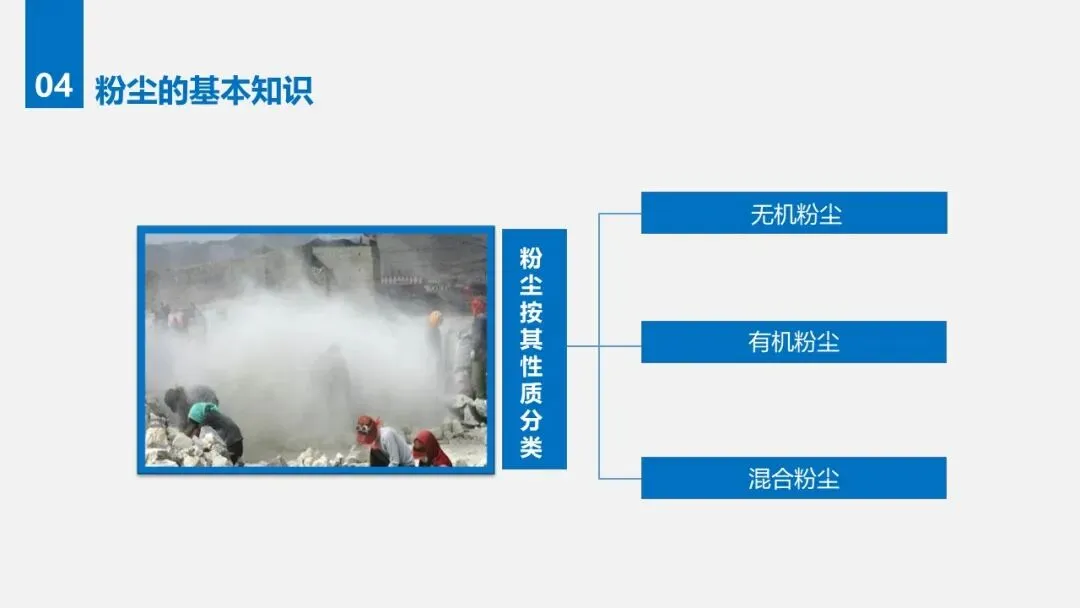 04 粉尘的基本知识

粉尘按其性质分类

无机粉尘

有机粉尘

混合粉尘